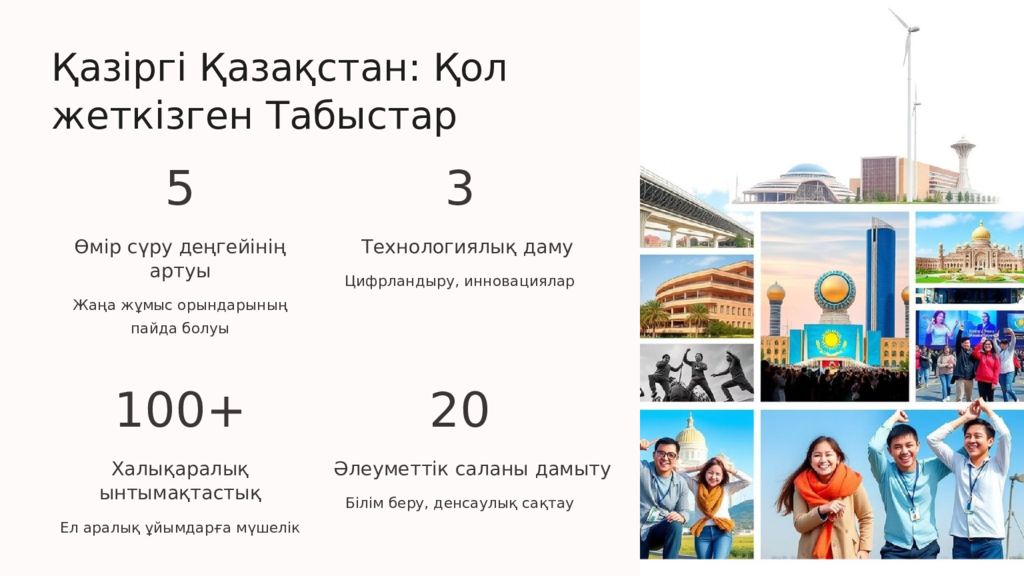 Қазіргі Қазақстан: Қол жеткізген Табыстар

5

Өмір сүру деңгейінің артуы

Жаңа жұмыс орындарының пайда болуы

3

Технологиялық даму

Цифрландыру, инновациялар

100+

Халықаралық ынтымақтастық

Ел аралық ұйымдарға мүшелік

20

Әлеуметтік саланы дамыту

Білім беру, денсаулық сақтау